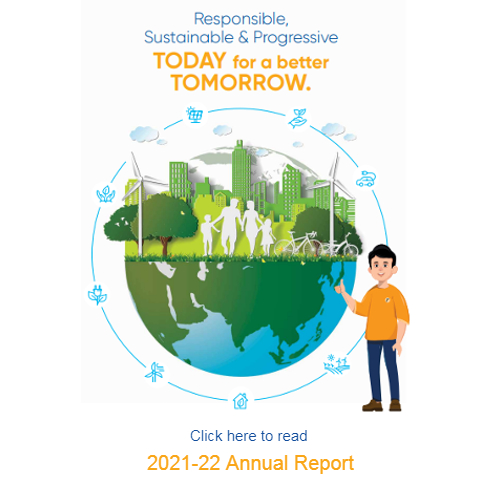 Responsible, Sustainable & Progressive

TODAY for a better TOMORROW.

Click here to read

2021-22 Annual Report